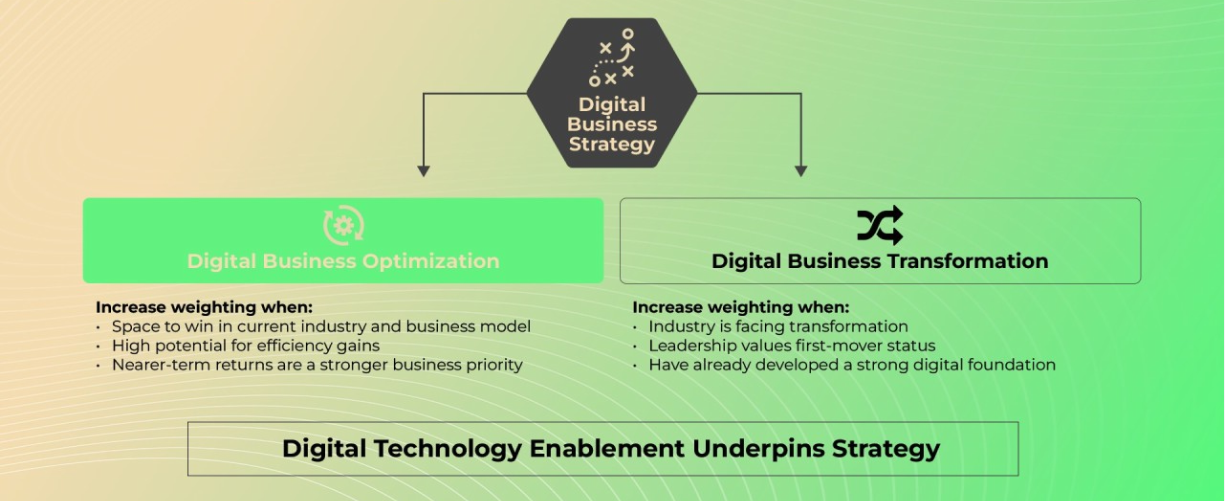 Digital Business Strategy

Digital Business Optimization

Increase weighting when:
• Space to win in current industry and business model
• High potential for efficiency gains
• Nearer-term returns are a stronger business priority

Digital Business Transformation

Increase weighting when:
• Industry is facing transformation
• Leadership values first-mover status
• Have already developed a strong digital foundation

Digital Technology Enablement Underpins Strategy